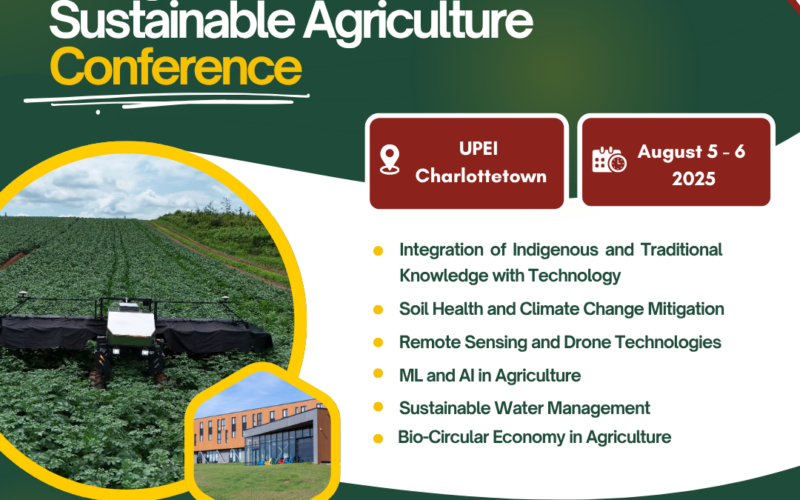 Sustainable Agriculture
Conference

UPEI
Charlottetown

August 5 - 6
2025

Integration of Indigenous and Traditional Knowledge with Technology

Soil Health and Climate Change Mitigation

Remote Sensing and Drone Technologies

ML and AI in Agriculture

Sustainable Water Management

Bio-Circular Economy in Agriculture